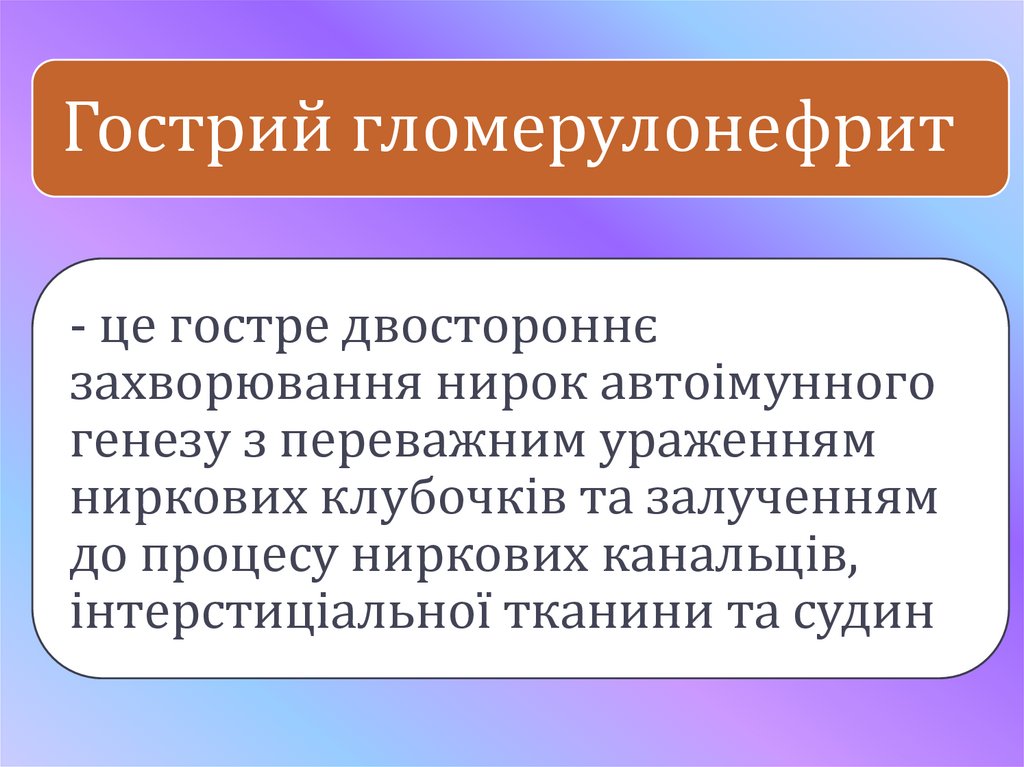 Гострий гломерулонефрит

- це гостре двостороннє захворювання нирок автоімунного генезу з переважним ураженням ниркових клубочків та залученням до процесу ниркових канальців, інтерстиціальної тканини та судин